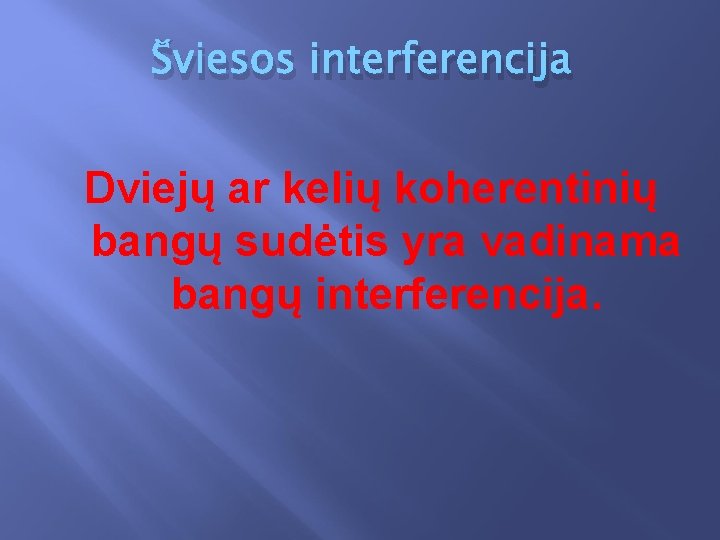 Šviesos interferencija

Dviejų ar kelių koherentinių bangų sudėtis yra vadinama bangų interferencija.